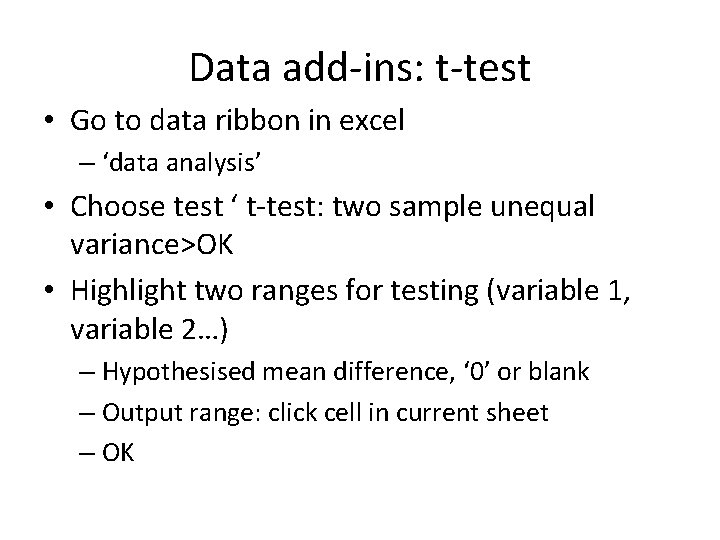 Data add-ins: t-test

• Go to data ribbon in excel
– ‘data analysis’
• Choose test ‘ t-test: two sample unequal variance>OK
• Highlight two ranges for testing (variable 1, variable 2…)
– Hypothesised mean difference, ‘0’ or blank
– Output range: click cell in current sheet
– OK